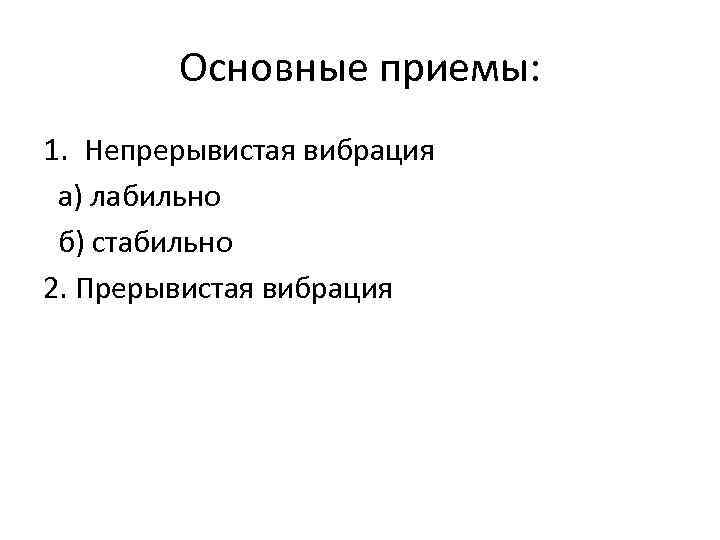 Основные приемы:

1. Непрерывистая вибрация
а) лабильно
б) стабильно
2. Прерывистая вибрация